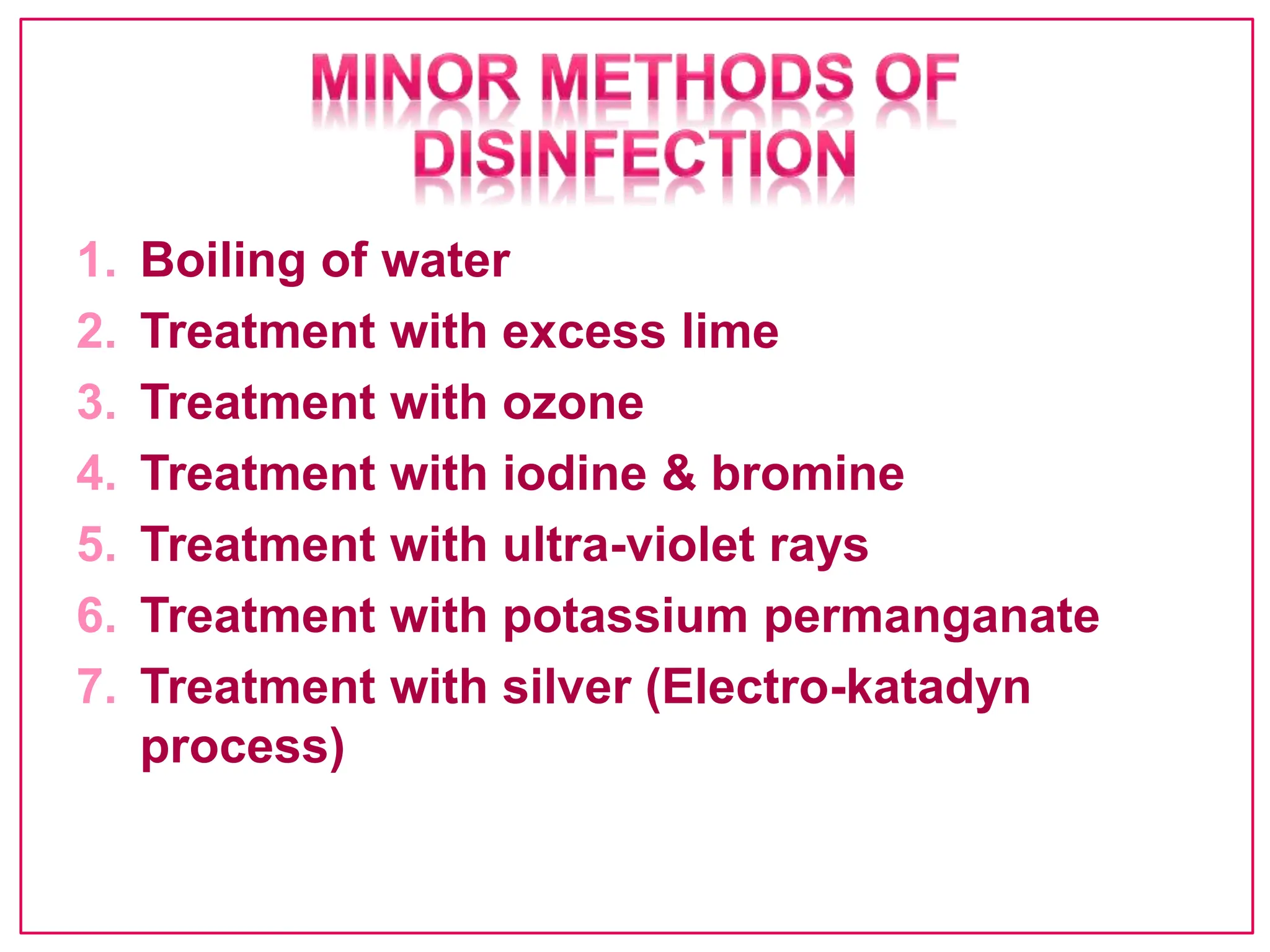 MINOR METHODS OF DISINFECTION

1. Boiling of water
2. Treatment with excess lime
3. Treatment with ozone
4. Treatment with iodine & bromine
5. Treatment with ultra-violet rays
6. Treatment with potassium permanganate
7. Treatment with silver (Electro-katadyn process)